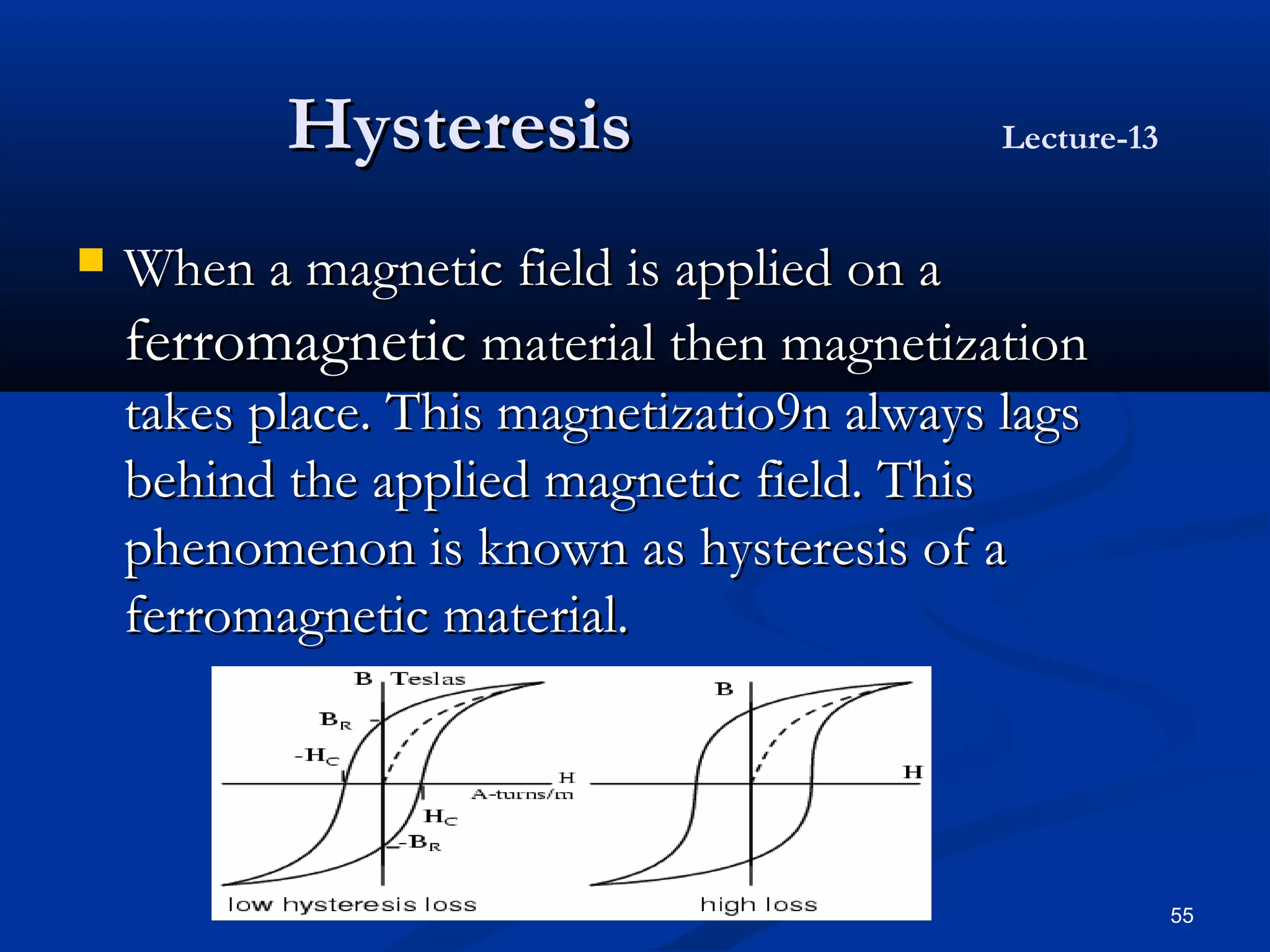 Hysteresis

Lecture-13

When a magnetic field is applied on a ferromagnetic material then magnetization takes place. This magnetizatio9n always lags behind the applied magnetic field. This phenomenon is known as hysteresis of a ferromagnetic material.

B Teslas

$B_R$

$-H_C$

H

A-turns/m

$H_C$

$-B_R$

low hysteresis loss

B

H

high loss

55